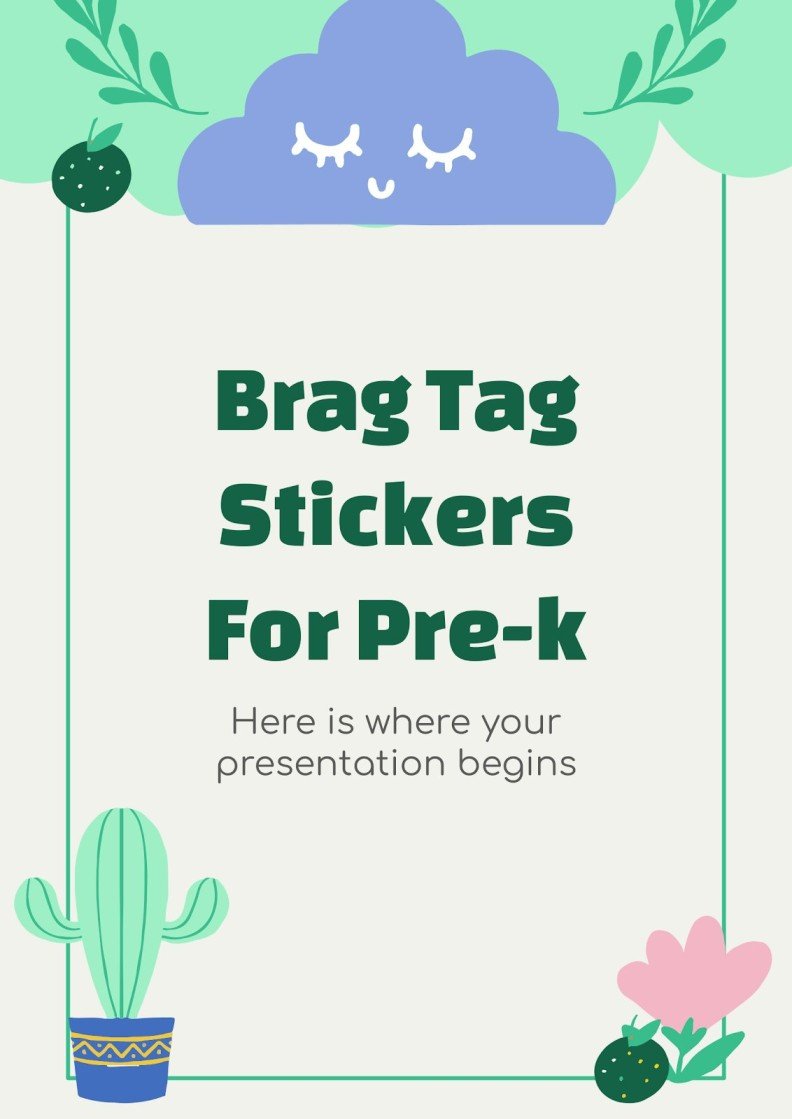 Brag Tag Stickers For Pre-k

Here is where your presentation begins